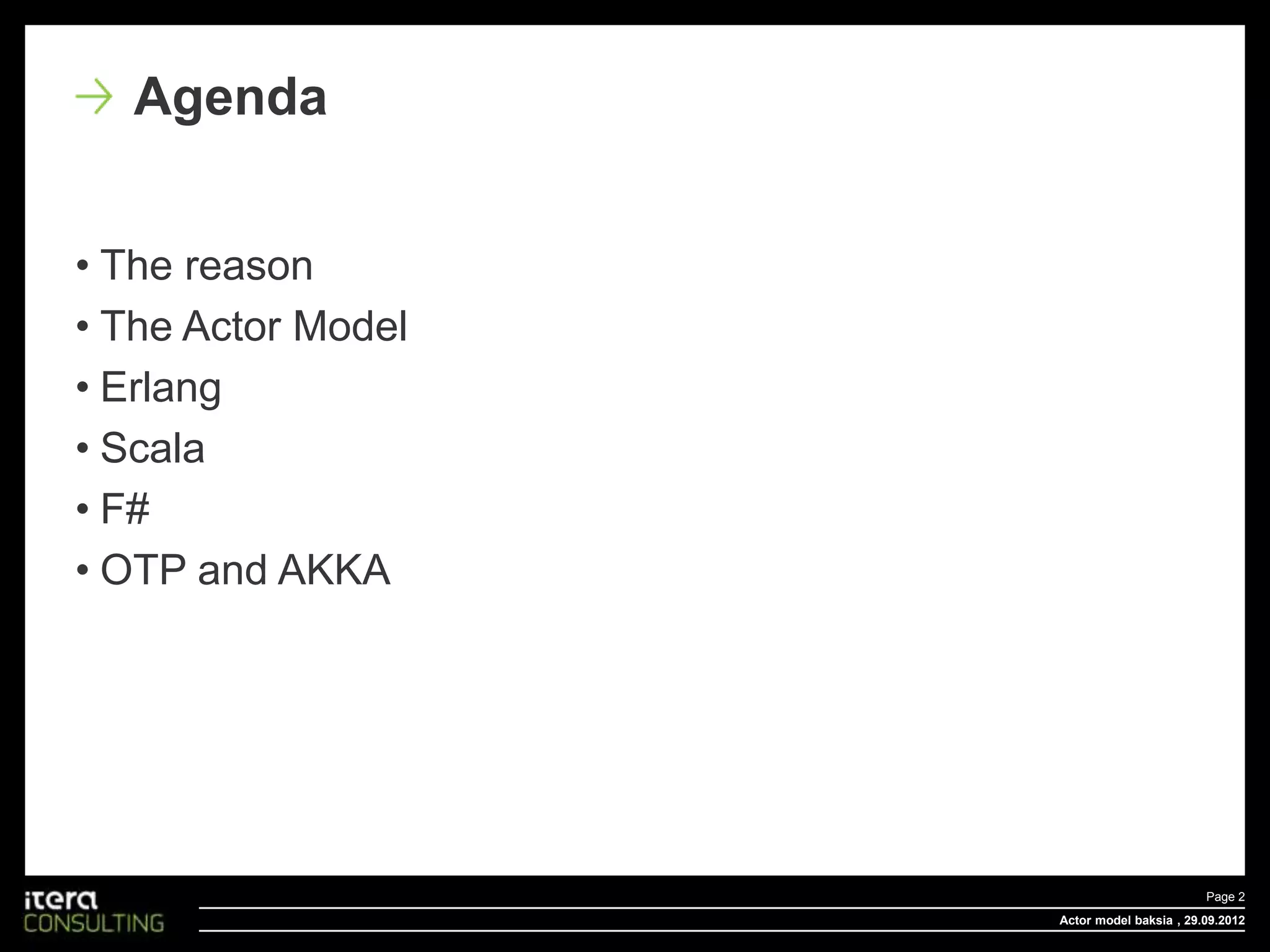 Agenda

• The reason
• The Actor Model
• Erlang
• Scala
• F#
• OTP and AKKA

itera CONSULTING

Page 2

Actor model baksia , 29.09.2012